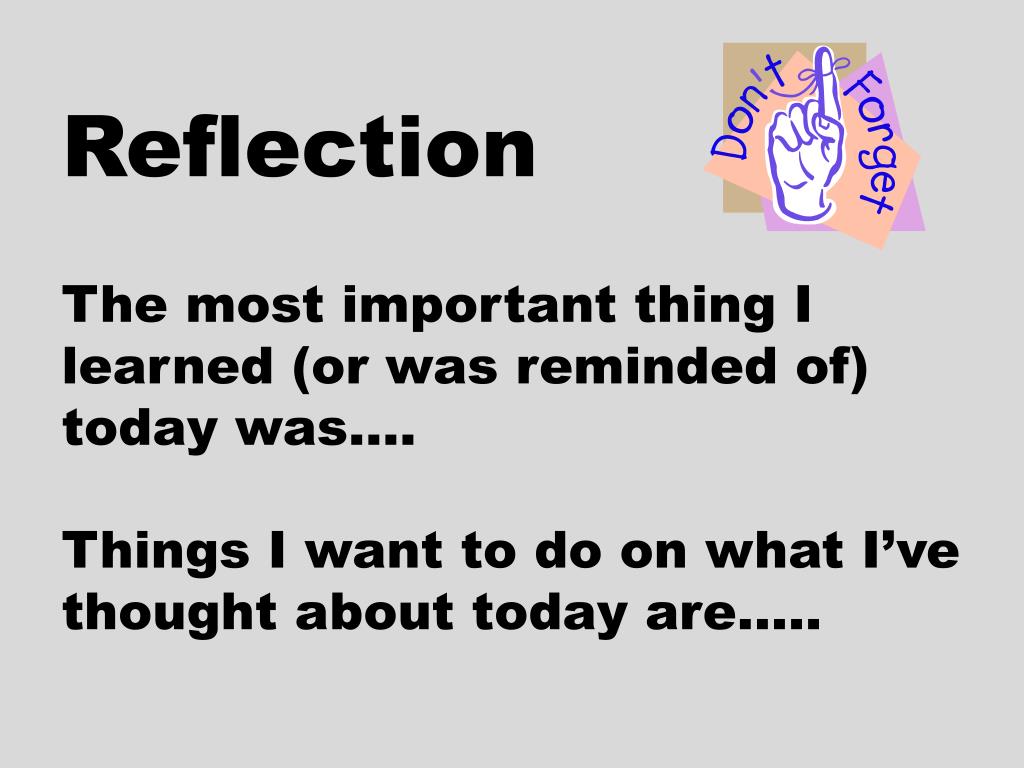 Reflection

Don't Forget

The most important thing I learned (or was reminded of) today was….

Things I want to do on what I've thought about today are…..